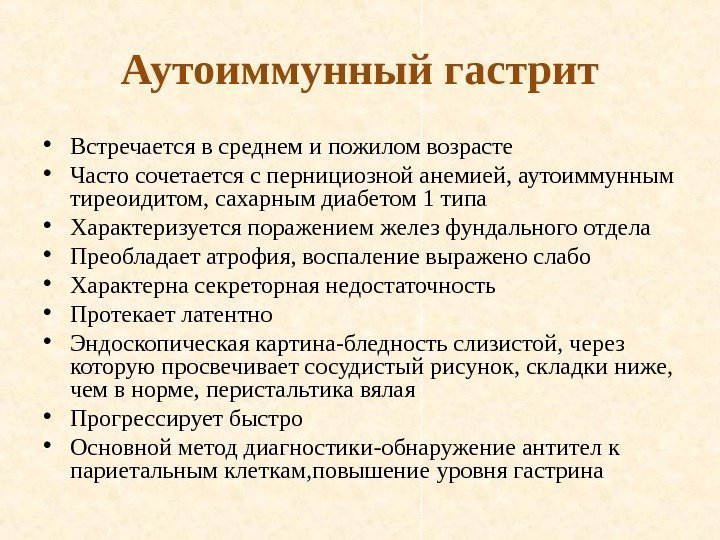 Аутоиммунный гастрит

• Встречается в среднем и пожилом возрасте
• Часто сочетается с пернициозной анемией, аутоиммунным тиреоидитом, сахарным диабетом 1 типа
• Характеризуется поражением желез фундального отдела
• Преобладает атрофия, воспаление выражено слабо
• Характерна секреторная недостаточность
• Протекает латентно
• Эндоскопическая картина-бледность слизистой, через которую просвечивает сосудистый рисунок, складки ниже, чем в норме, перистальтика вялая
• Прогрессирует быстро
• Основной метод диагностики-обнаружение антител к париетальным клеткам,повышение уровня гастрина